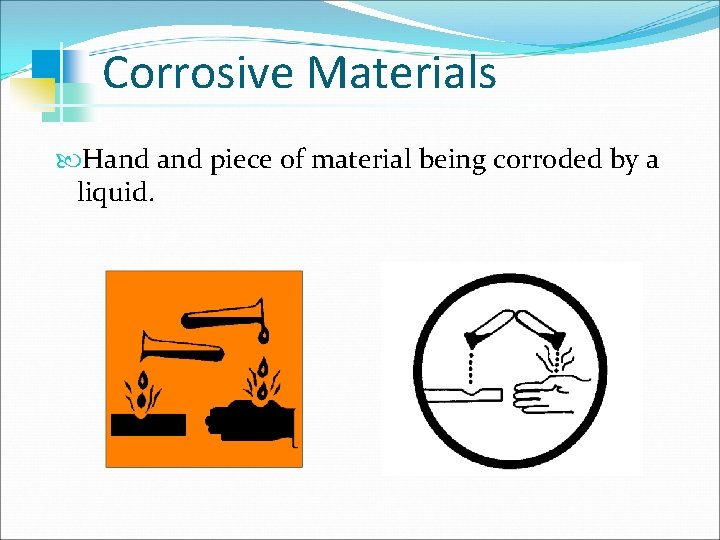 Corrosive Materials

Hand and piece of material being corroded by a liquid.